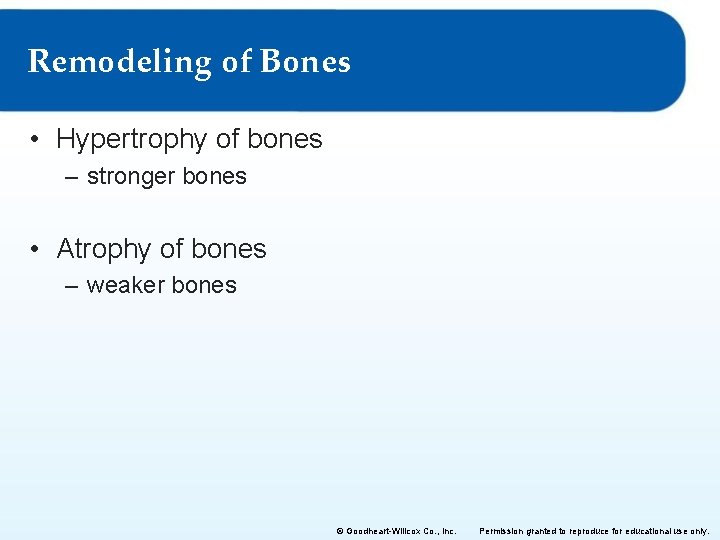 Remodeling of Bones

• Hypertrophy of bones
– stronger bones

• Atrophy of bones
– weaker bones

© Goodheart-Willcox Co., Inc. Permission granted to reproduce for educational use only.